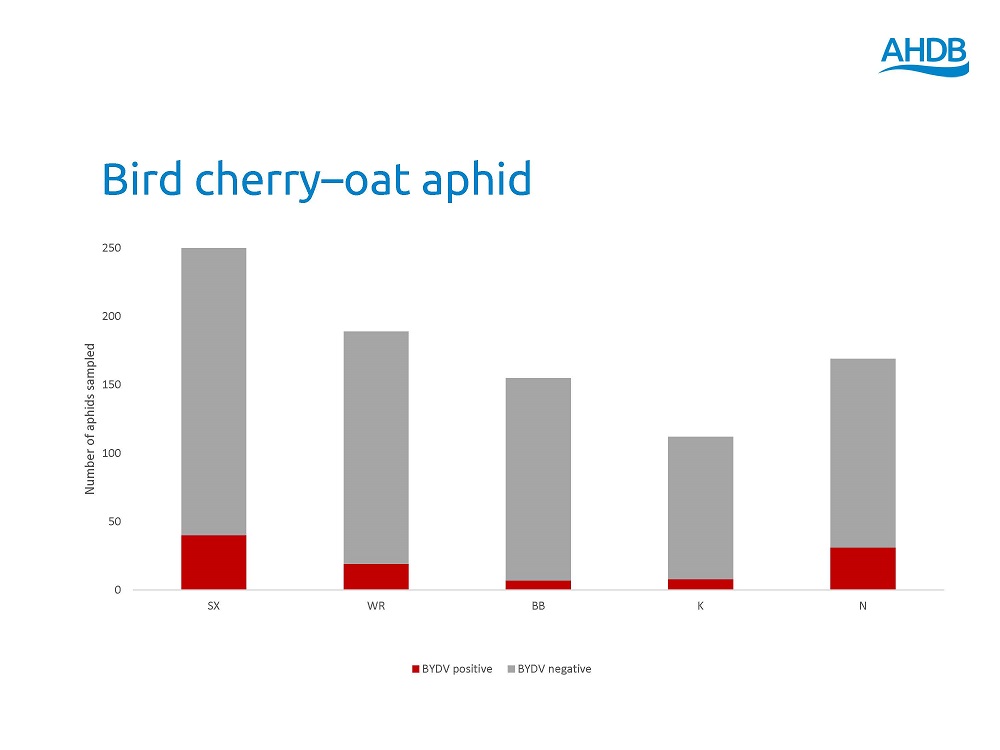 AHDB

Bird cherry–oat aphid

Number of aphids sampled

250
200
150
100
50
0

SX
WR
BB
K
N

BYDV positive
BYDV negative